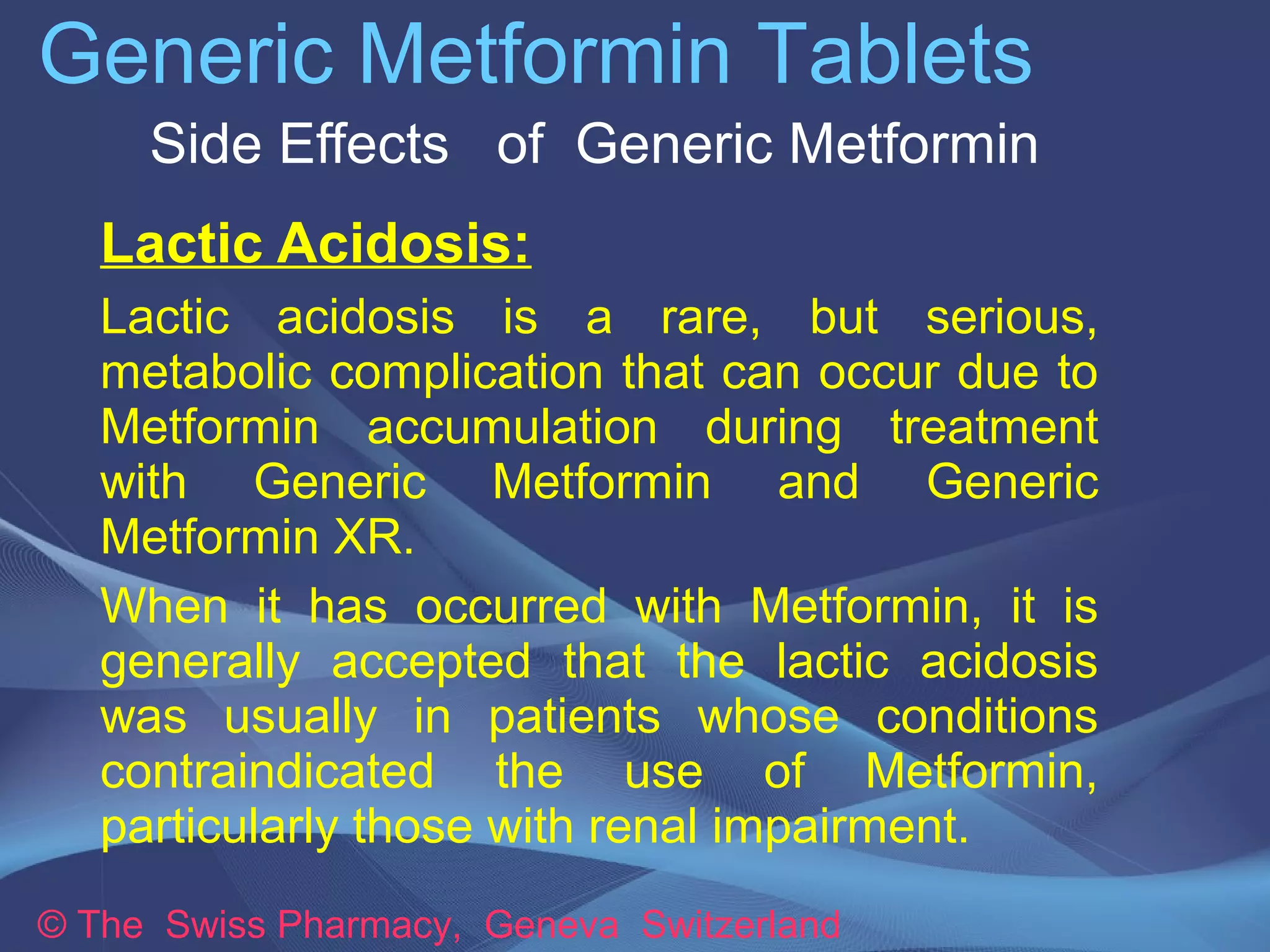 Generic Metformin Tablets

Side Effects of Generic Metformin

Lactic Acidosis:

Lactic acidosis is a rare, but serious, metabolic complication that can occur due to Metformin accumulation during treatment with Generic Metformin and Generic Metformin XR.

When it has occurred with Metformin, it is generally accepted that the lactic acidosis was usually in patients whose conditions contraindicated the use of Metformin, particularly those with renal impairment.

© The Swiss Pharmacy, Geneva Switzerland